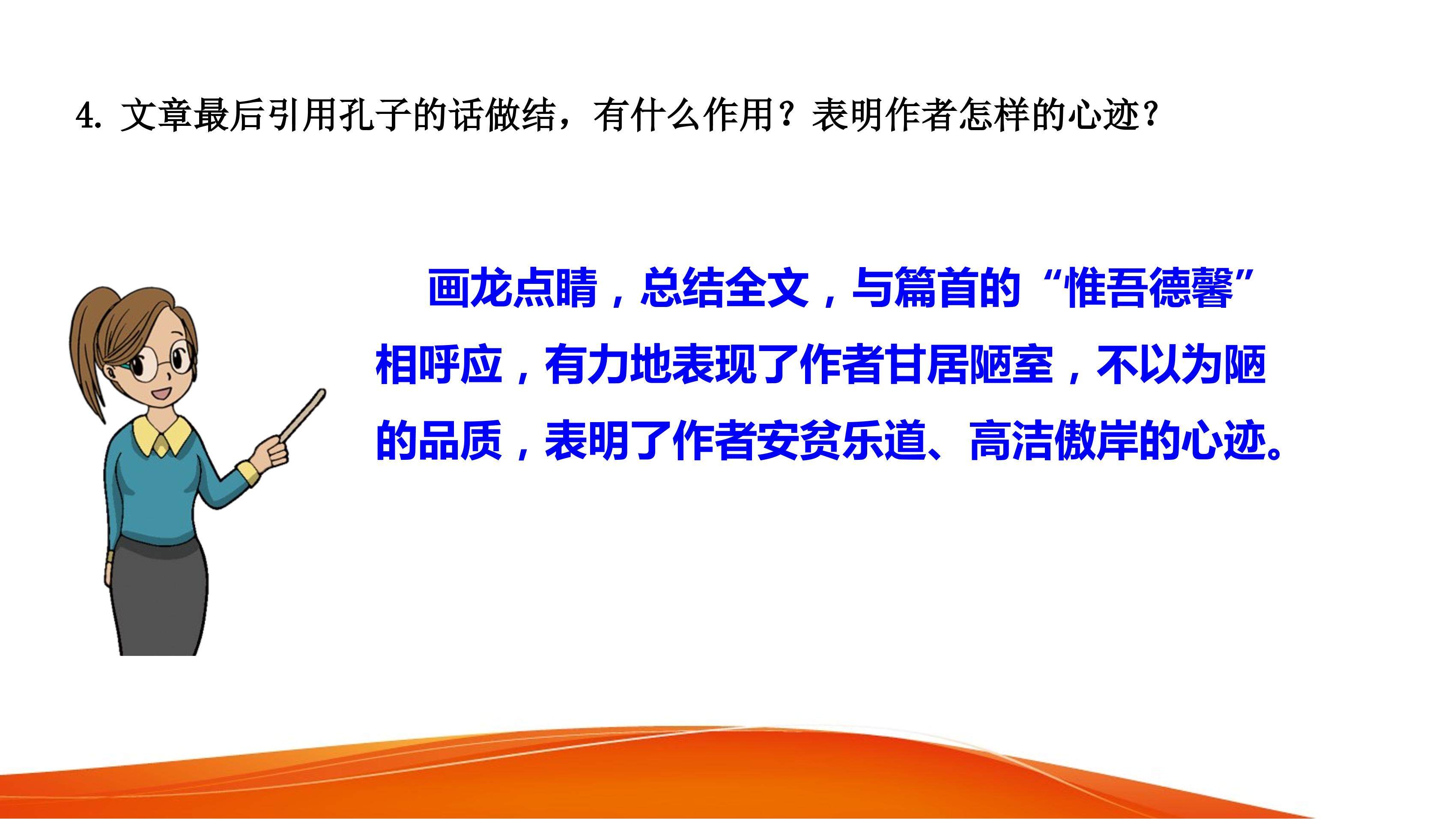 4. 文章最后引用孔子的话做结，有什么作用？表明作者怎样的心迹？

画龙点睛，总结全文，与篇首的“惟吾德馨”相呼应，有力地表现了作者甘居陋室，不以为陋的品质，表明了作者安贫乐道、高洁傲岸的心迹。